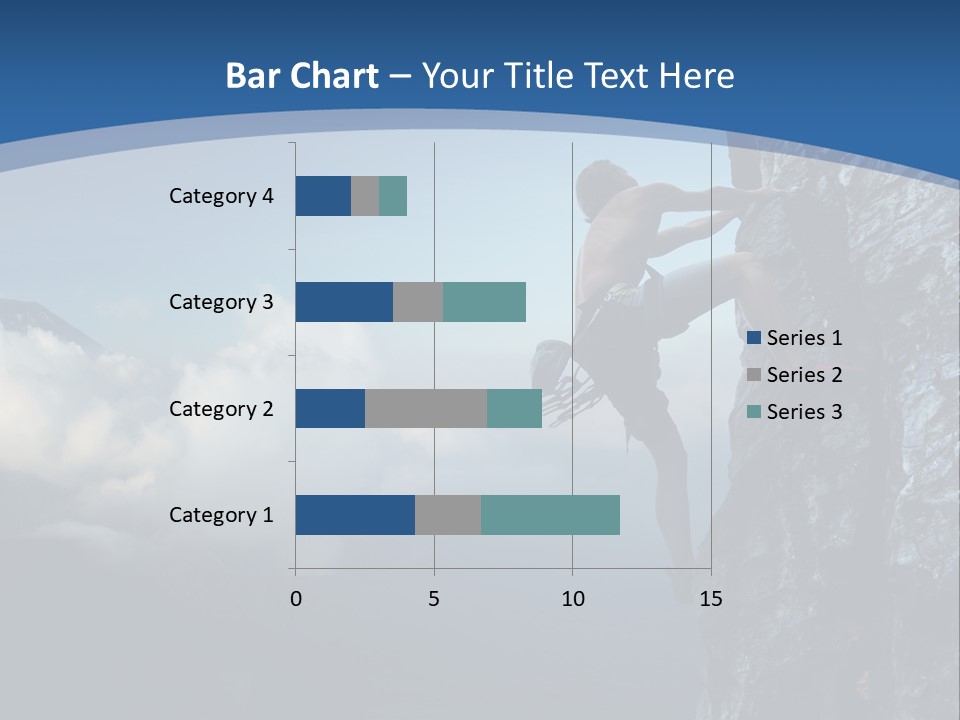 Bar Chart – Your Title Text Here

Category 4
Category 3
Category 2
Category 1

0
5
10
15

Series 1
Series 2
Series 3